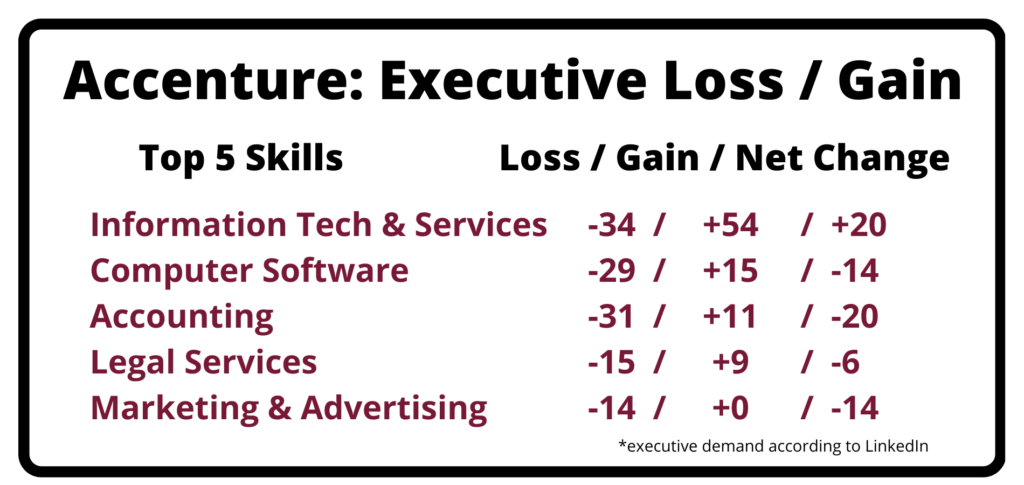 Accenture: Executive Loss / Gain

| Top 5 Skills | Loss / Gain / Net Change |
|---|---|
| Information Tech & Services | -34 / +54 / +20 |
| Computer Software | -29 / +15 / -14 |
| Accounting | -31 / +11 / -20 |
| Legal Services | -15 / +9 / -6 |
| Marketing & Advertising | -14 / +0 / -14 |

*executive demand according to LinkedIn